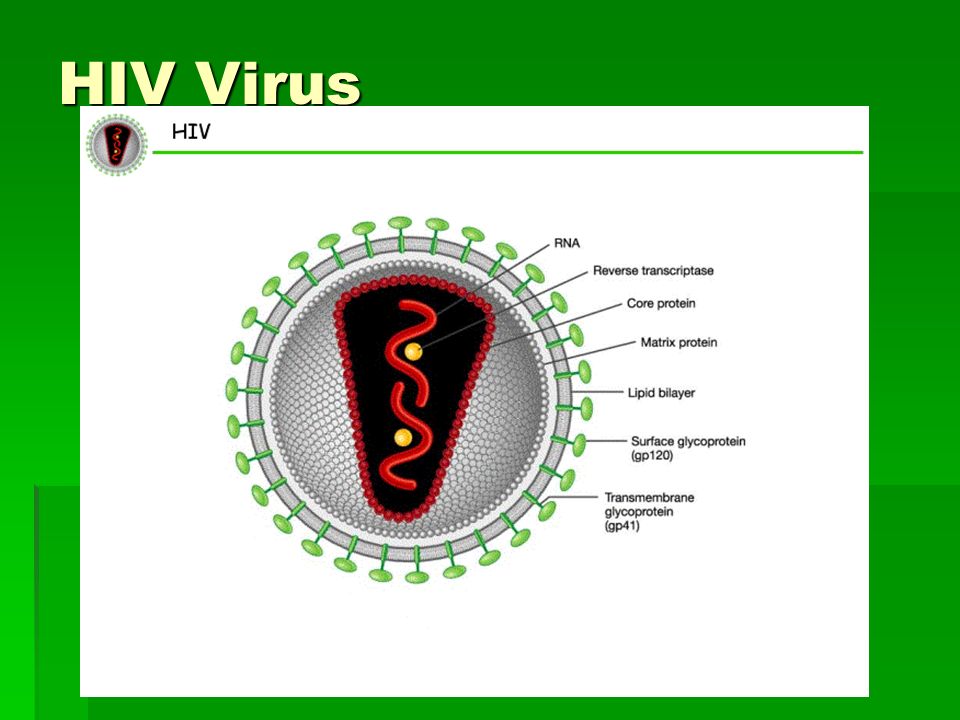 HIV Virus

HIV

RNA

Reverse transcriptase

Core protein

Matrix protein

Lipid bilayer

Surface glycoprotein (gp120)

Transmembrane glycoprotein (gp41)